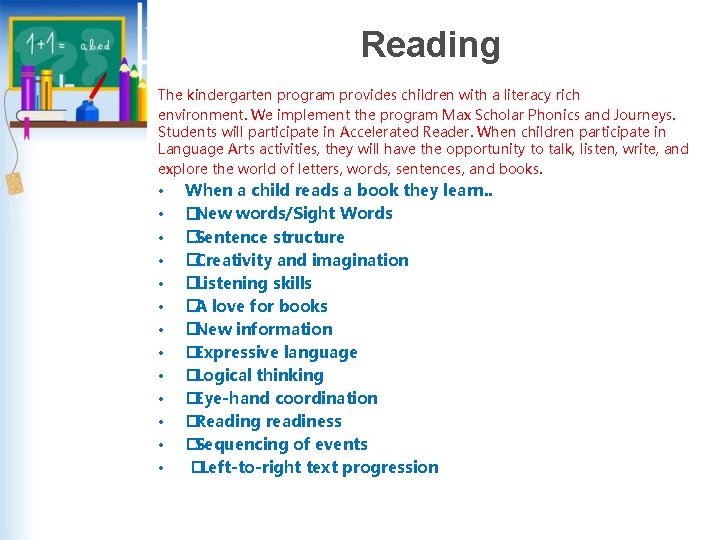 1+1= abcd

Reading

The kindergarten program provides children with a literacy rich environment. We implement the program Max Scholar Phonics and Journeys. Students will participate in Accelerated Reader. When children participate in Language Arts activities, they will have the opportunity to talk, listen, write, and explore the world of letters, words, sentences, and books.

• When a child reads a book they learn..
• □New words/Sight Words
• □Sentence structure
• □Creativity and imagination
• □Listening skills
• □A love for books
• □New information
• □Expressive language
• □Logical thinking
• □Eye-hand coordination
• □Reading readiness
• □Sequencing of events
• □Left-to-right text progression